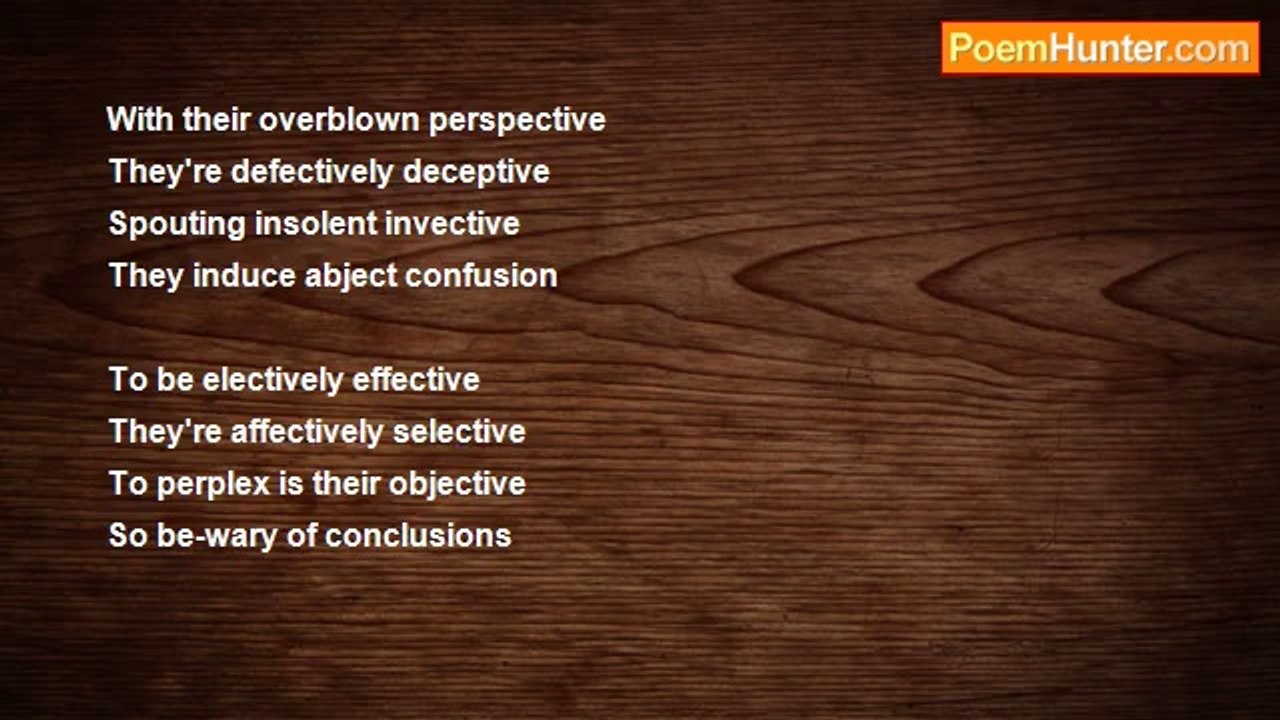 PoemHunter.com

With their overblown perspective
They're defectively deceptive
Spouting insolent invective
They induce abject confusion

To be electively effective
They're affectively selective
To perplex is their objective
So be-wary of conclusions